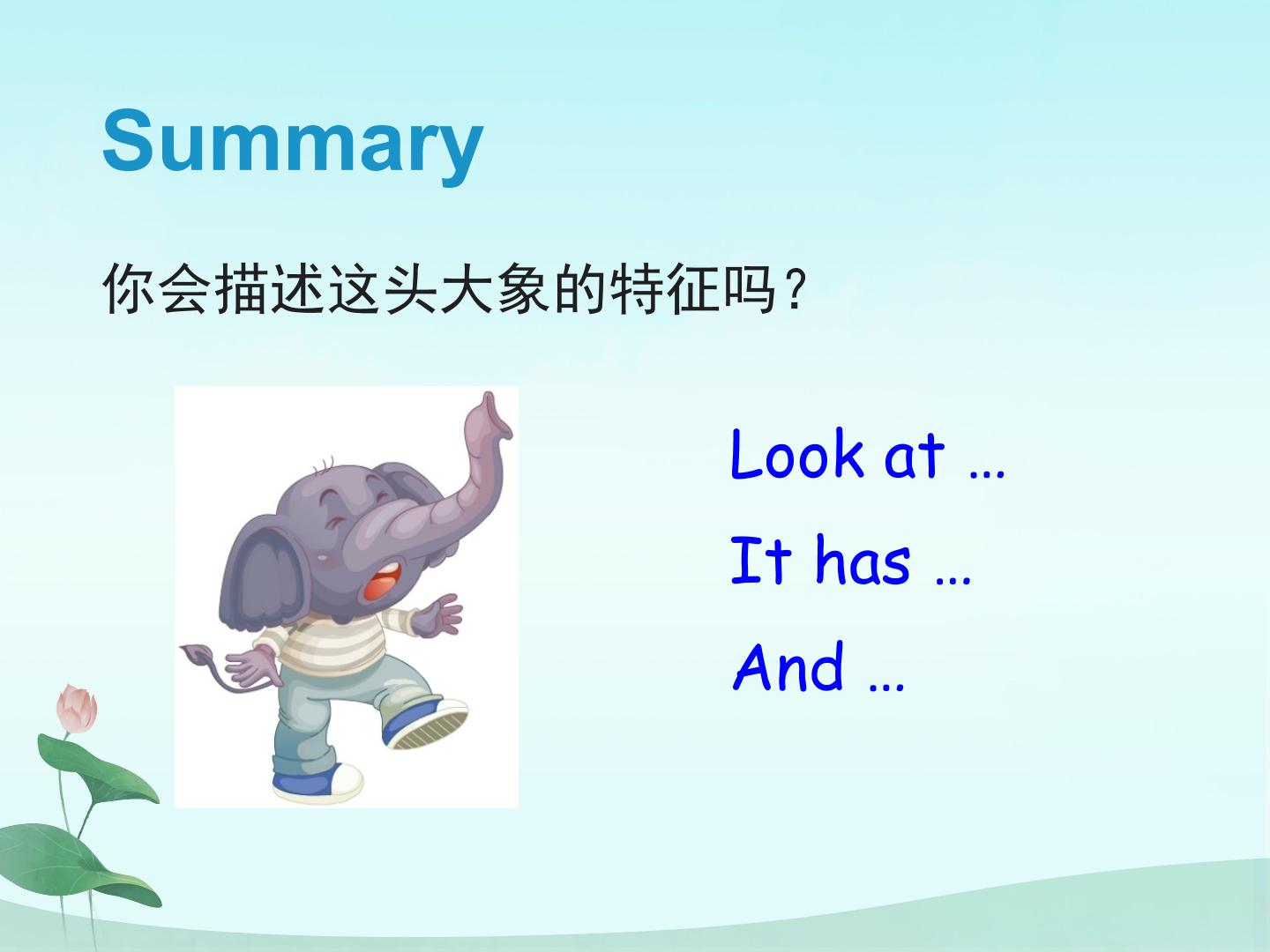 Summary

你会描述这头大象的特征吗？

Look at …

It has …

And …